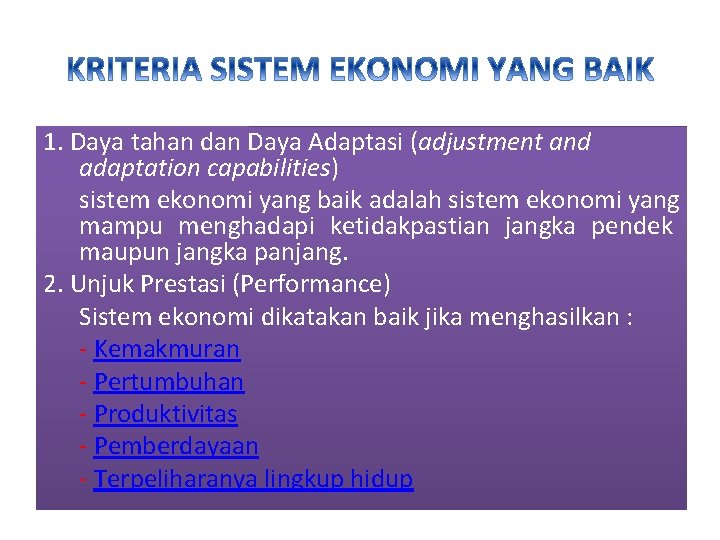 KRITERIA SISTEM EKONOMI YANG BAIK

1. Daya tahan dan Daya Adaptasi (adjustment and adaptation capabilities)

sistem ekonomi yang baik adalah sistem ekonomi yang mampu menghadapi ketidakpastian jangka pendek maupun jangka panjang.

2. Unjuk Prestasi (Performance)

Sistem ekonomi dikatakan baik jika menghasilkan :

- Kemakmuran
- Pertumbuhan
- Produktivitas
- Pemberdayaan
- Terpeliharanya lingkup hidup